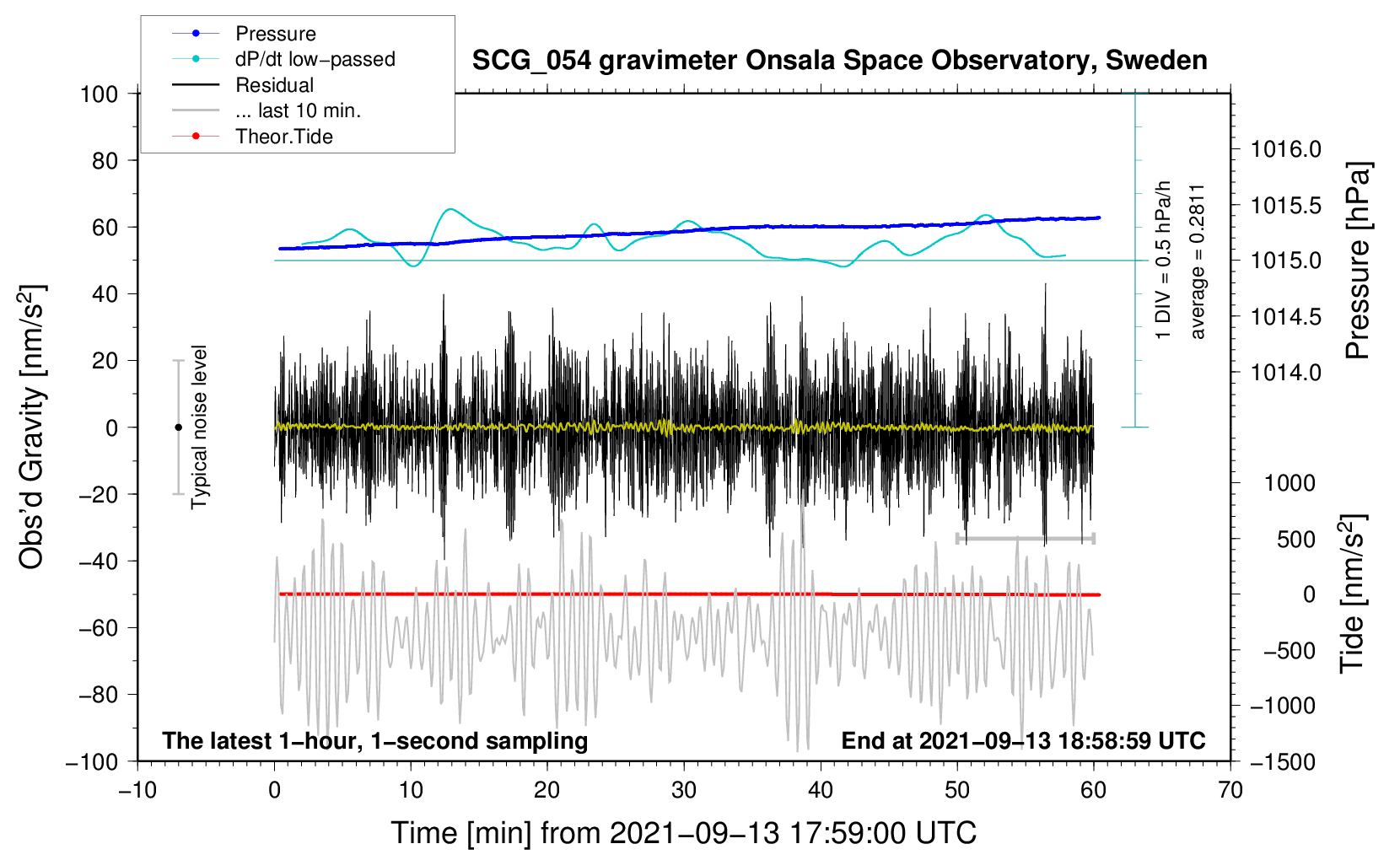 Pressure
dP/dt low−passed
Residual
... last 10 min.
Theor.Tide

SCG_054 gravimeter Onsala Space Observatory, Sweden

100
80
60
40
20
0
−20
−40
−60
−80
−100

Obs'd Gravity [nm/s$^2$]

Typical noise level

1 DIV = 0.5 hPa/h
average = 0.2811

1016.0
1015.5
1015.0
1014.5
1014.0

Pressure [hPa]

1000
500
0
−500
−1000
−1500

Tide [nm/s$^2$]

The latest 1−hour, 1−second sampling
End at 2021−09−13 18:58:59 UTC

−10
0
10
20
30
40
50
60
70

Time [min] from 2021−09−13 17:59:00 UTC